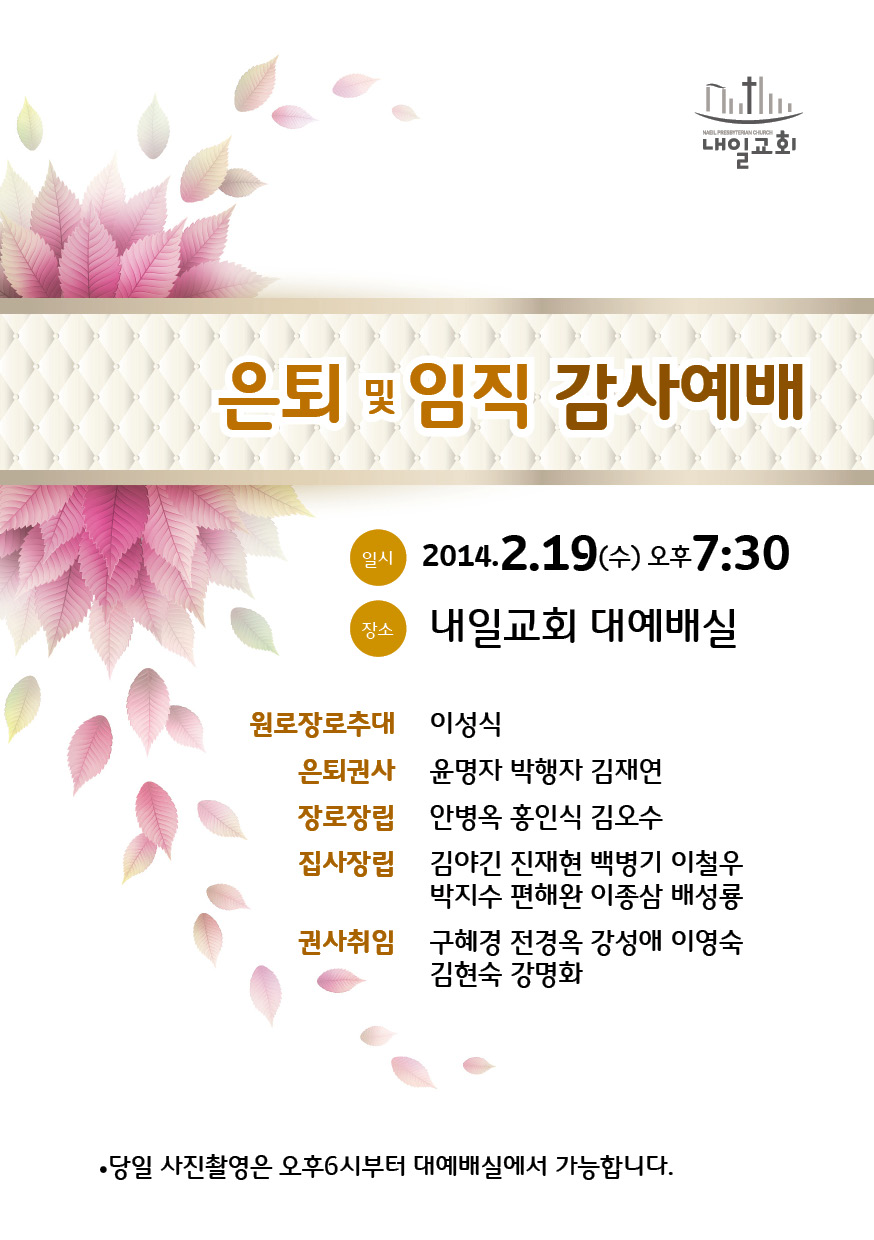 NAEIL PRESBYTERIAN CHURCH
내일교회

은퇴 및 임직 감사예배

일시 2014.2.19(수) 오후7:30

장소 내일교회 대예배실

원로장로추대 이성식

은퇴권사 윤명자 박행자 김재연

장로장립 안병옥 홍인식 김오수

집사장립 김야긴 진재현 백병기 이철우 박지수 편해완 이종삼 배성룡

권사취임 구혜경 전경옥 강성애 이영숙 김현숙 강명화

•당일 사진촬영은 오후6시부터 대예배실에서 가능합니다.